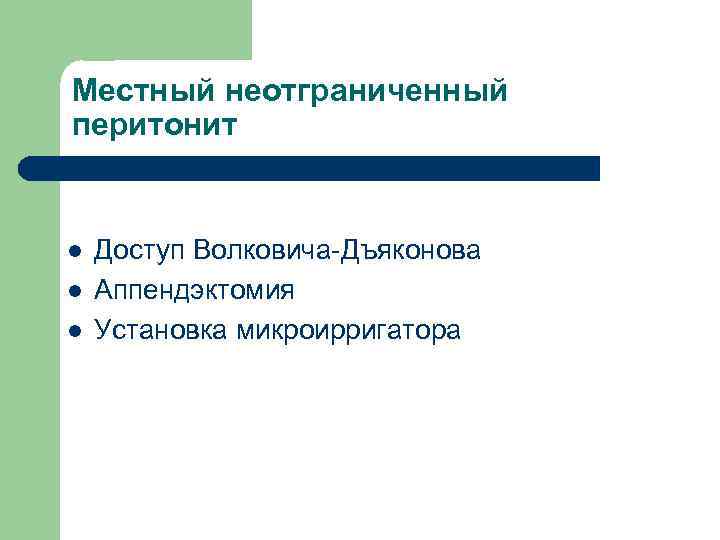 Местный неотграниченный перитонит

- Доступ Волковича-Дъяконова
- Аппендэктомия
- Установка микроирригатора